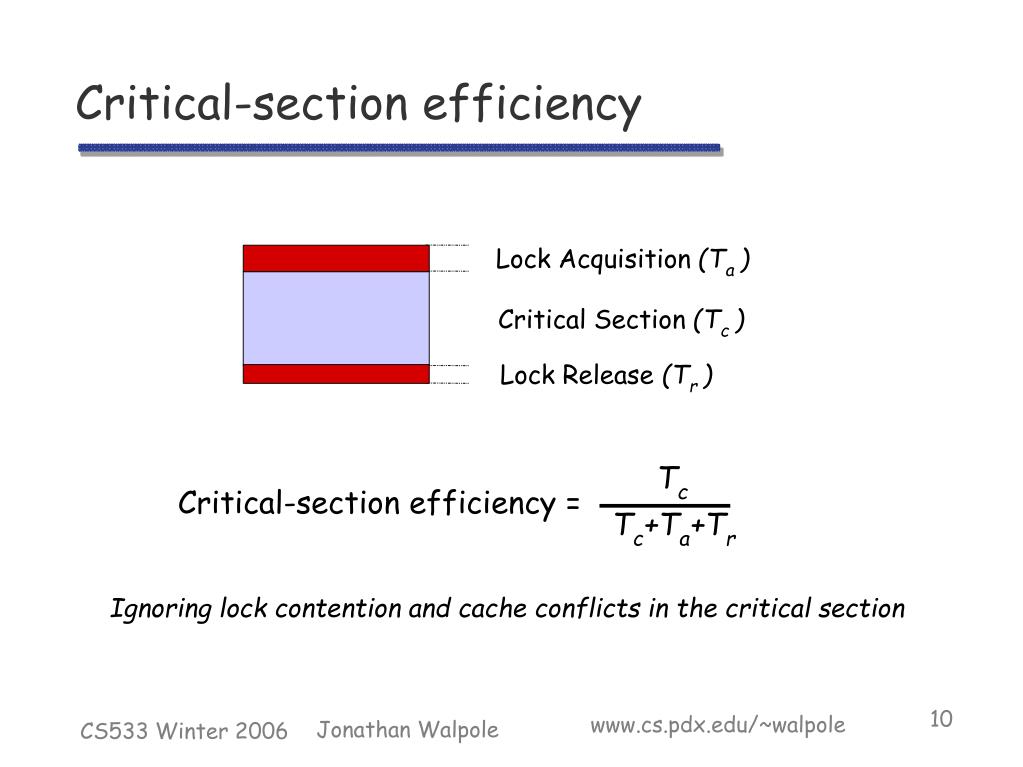 Critical-section efficiency

Lock Acquisition ($T_a$)

Critical Section ($T_c$)

Lock Release ($T_r$)

Critical-section efficiency = $\frac{T_c}{T_c+T_a+T_r}$

Ignoring lock contention and cache conflicts in the critical section

CS533 Winter 2006 Jonathan Walpole www.cs.pdx.edu/~walpole 10